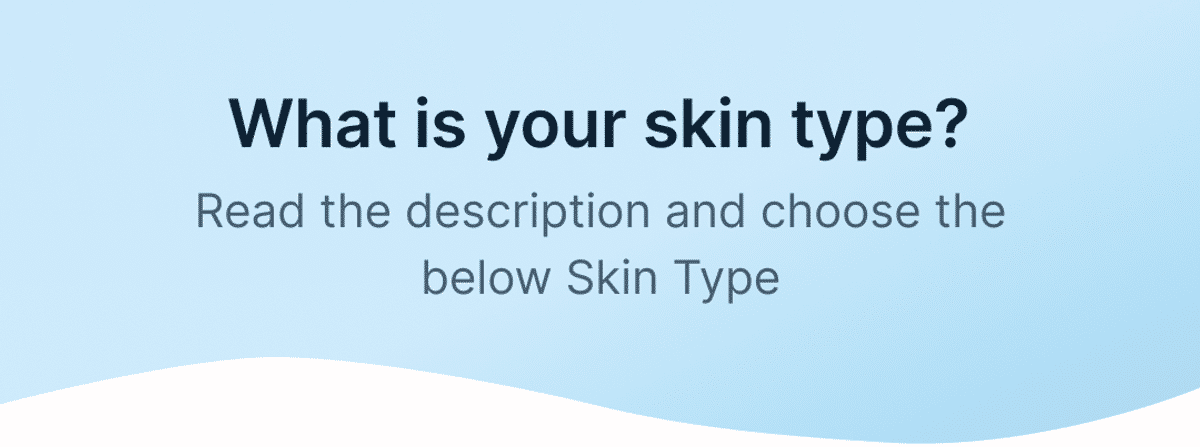 What is your skin type?

Read the description and choose the below Skin Type